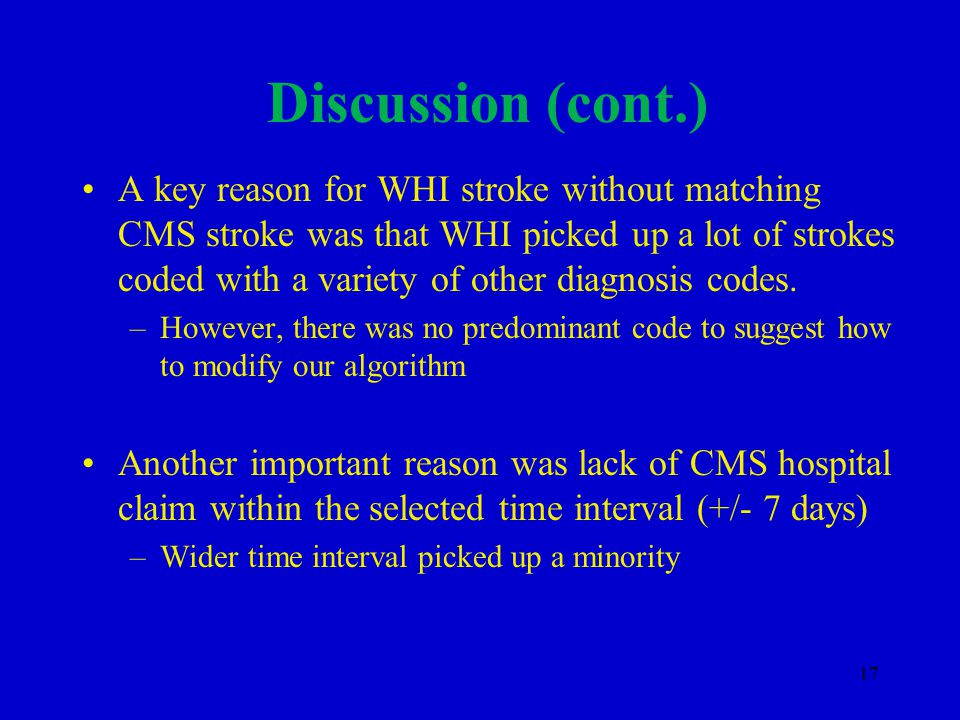 Discussion (cont.)

• A key reason for WHI stroke without matching CMS stroke was that WHI picked up a lot of strokes coded with a variety of other diagnosis codes.

– However, there was no predominant code to suggest how to modify our algorithm

• Another important reason was lack of CMS hospital claim within the selected time interval (+/- 7 days)

– Wider time interval picked up a minority

17